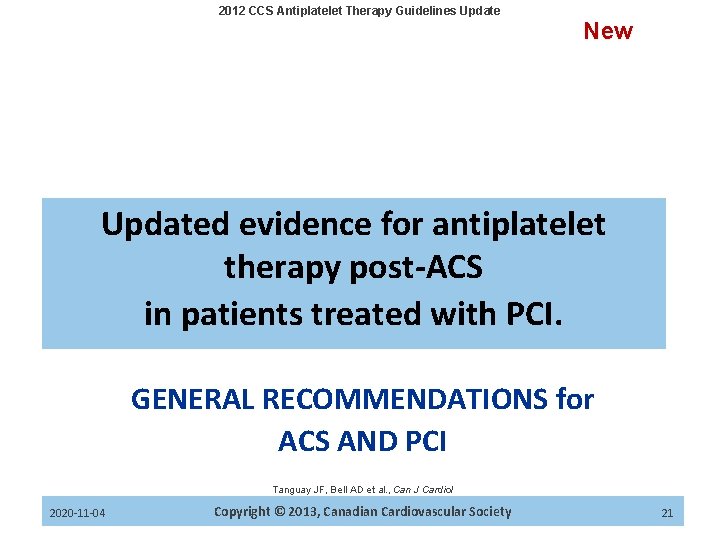 2012 CCS Antiplatelet Therapy Guidelines Update

New

Updated evidence for antiplatelet therapy post-ACS in patients treated with PCI.

GENERAL RECOMMENDATIONS for ACS AND PCI

Tanguay JF, Bell AD et al., Can J Cardiol

2020-11-04

Copyright © 2013, Canadian Cardiovascular Society

21